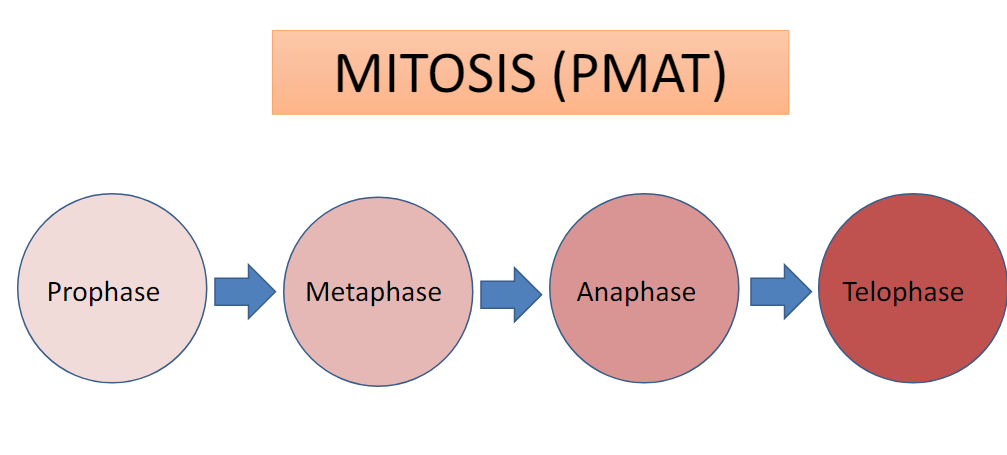 MITOSIS (PMAT)

Prophase

Metaphase

Anaphase

Telophase